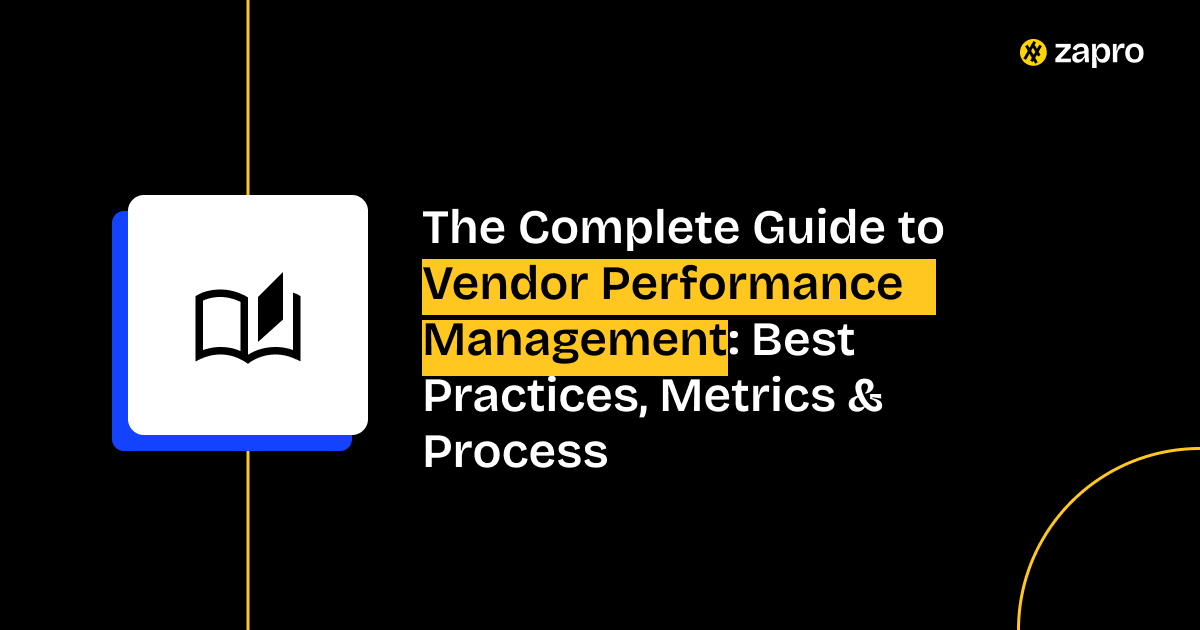 zapro

The Complete Guide to Vendor Performance Management: Best Practices, Metrics & Process